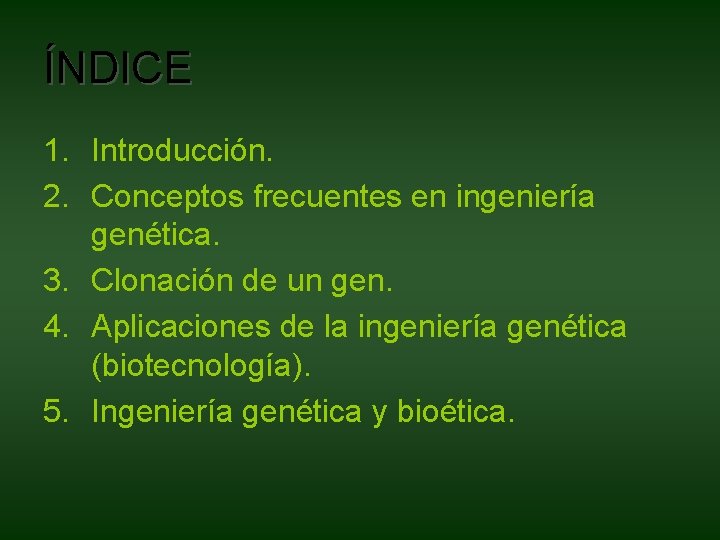 ÍNDICE

1. Introducción.
2. Conceptos frecuentes en ingeniería genética.
3. Clonación de un gen.
4. Aplicaciones de la ingeniería genética (biotecnología).
5. Ingeniería genética y bioética.